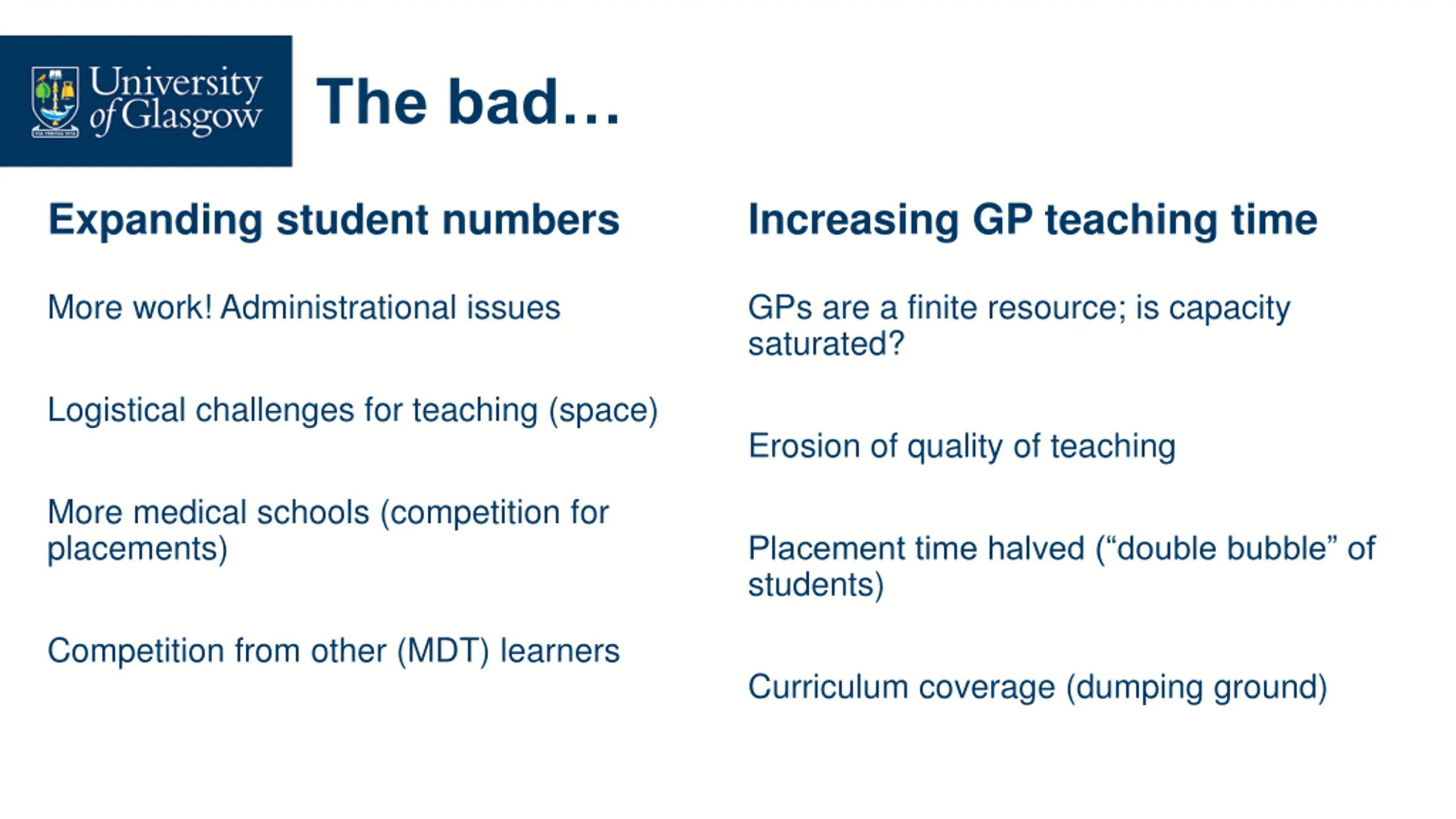 University of Glasgow

The bad…

Expanding student numbers

More work! Administrational issues

Logistical challenges for teaching (space)

More medical schools (competition for placements)

Competition from other (MDT) learners

Increasing GP teaching time

GPs are a finite resource; is capacity saturated?

Erosion of quality of teaching

Placement time halved (“double bubble” of students)

Curriculum coverage (dumping ground)